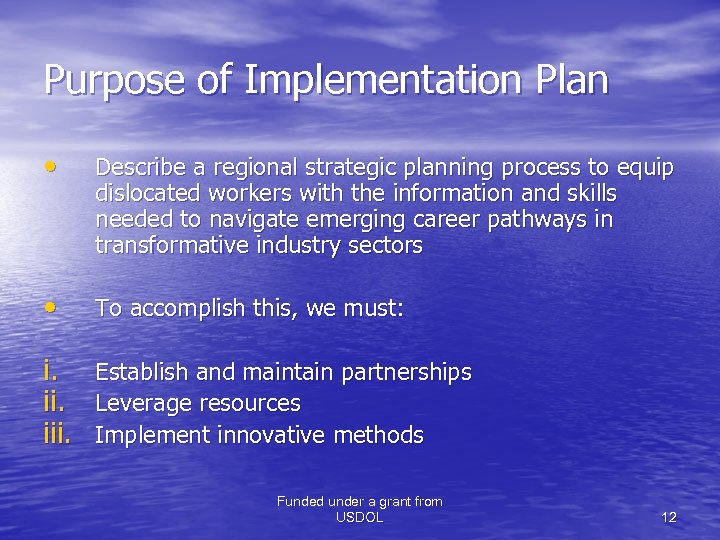 Purpose of Implementation Plan

• Describe a regional strategic planning process to equip dislocated workers with the information and skills needed to navigate emerging career pathways in transformative industry sectors

• To accomplish this, we must:

i. Establish and maintain partnerships
ii. Leverage resources
iii. Implement innovative methods

Funded under a grant from USDOL

12